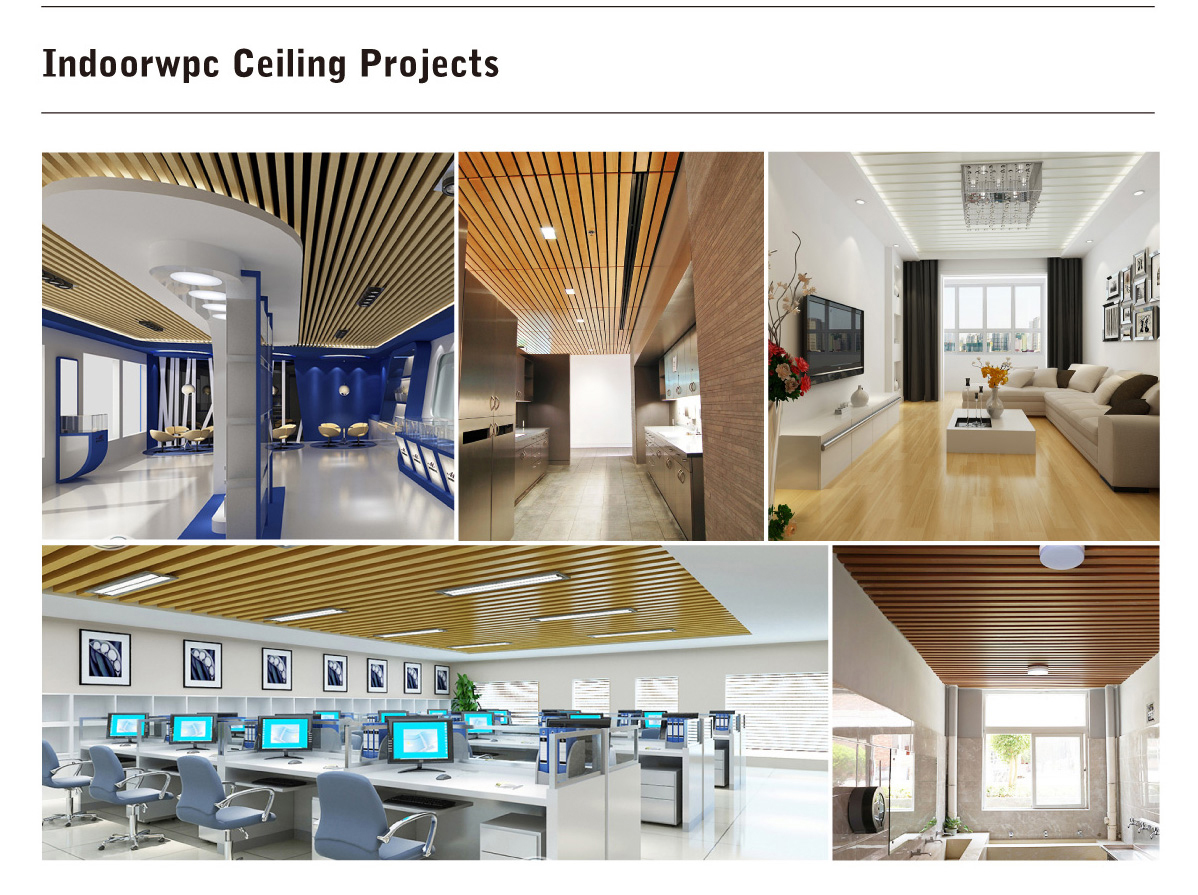 Indoorwpc Ceiling Projects